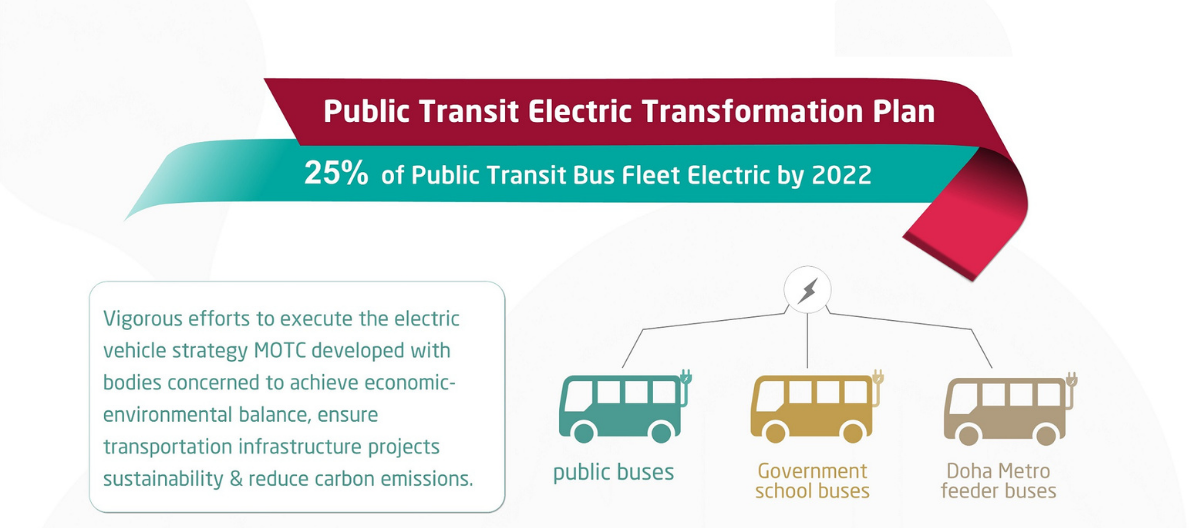 Public Transit Electric Transformation Plan

25% of Public Transit Bus Fleet Electric by 2022

Vigorous efforts to execute the electric vehicle strategy MOTC developed with bodies concerned to achieve economic-environmental balance, ensure transportation infrastructure projects sustainability & reduce carbon emissions.

public buses

Government school buses

Doha Metro feeder buses